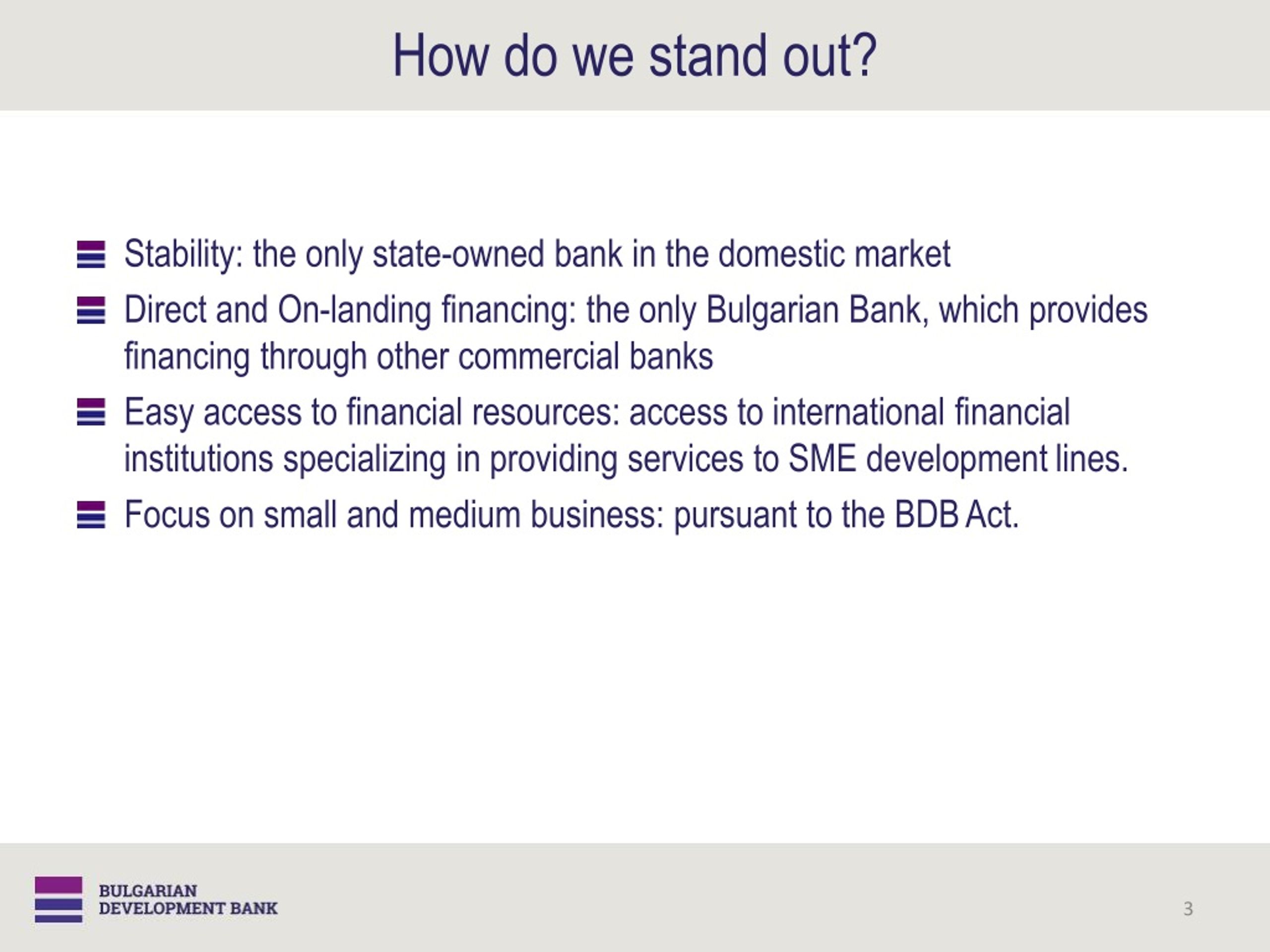 How do we stand out?

Stability: the only state-owned bank in the domestic market

Direct and On-landing financing: the only Bulgarian Bank, which provides financing through other commercial banks

Easy access to financial resources: access to international financial institutions specializing in providing services to SME development lines.

Focus on small and medium business: pursuant to the BDB Act.

BULGARIAN DEVELOPMENT BANK

3